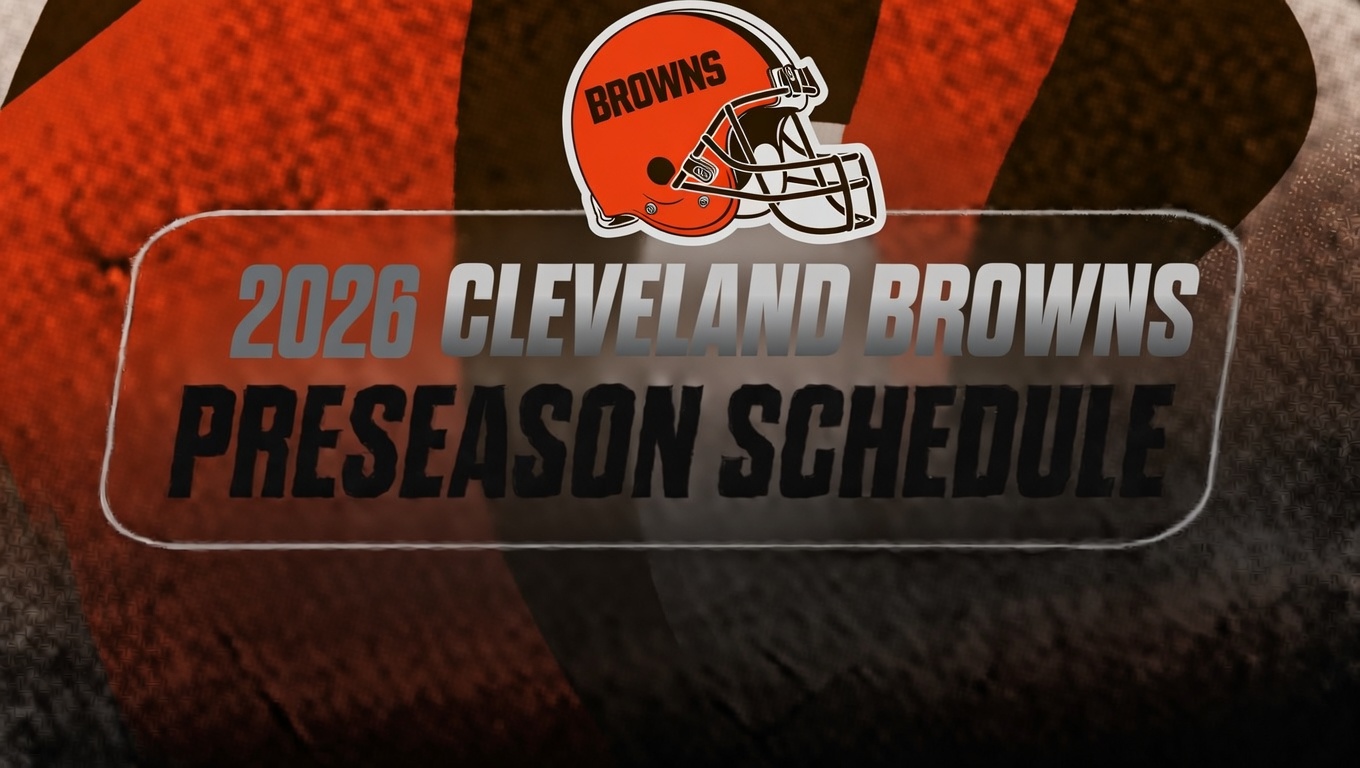 BROWNS

2026 CLEVELAND BROWNS
PRESEASON SCHEDULE